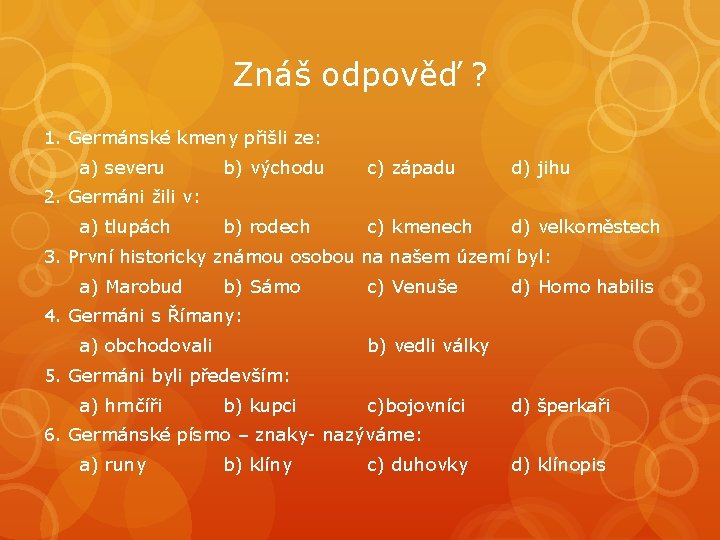 Znáš odpověď ?

1. Germánské kmeny přišli ze:

a) severu b) východu c) západu d) jihu

2. Germáni žili v:

a) tlupách b) rodech c) kmenech d) velkoměstech

3. První historicky známou osobou na našem území byl:

a) Marobud b) Sámo c) Venuše d) Homo habilis

4. Germáni s Římany:

a) obchodovali b) vedli války

5. Germáni byli především:

a) hrnčíři b) kupci c)bojovníci d) šperkaři

6. Germánské písmo – znaky- nazýváme:

a) runy b) klíny c) duhovky d) klínopis